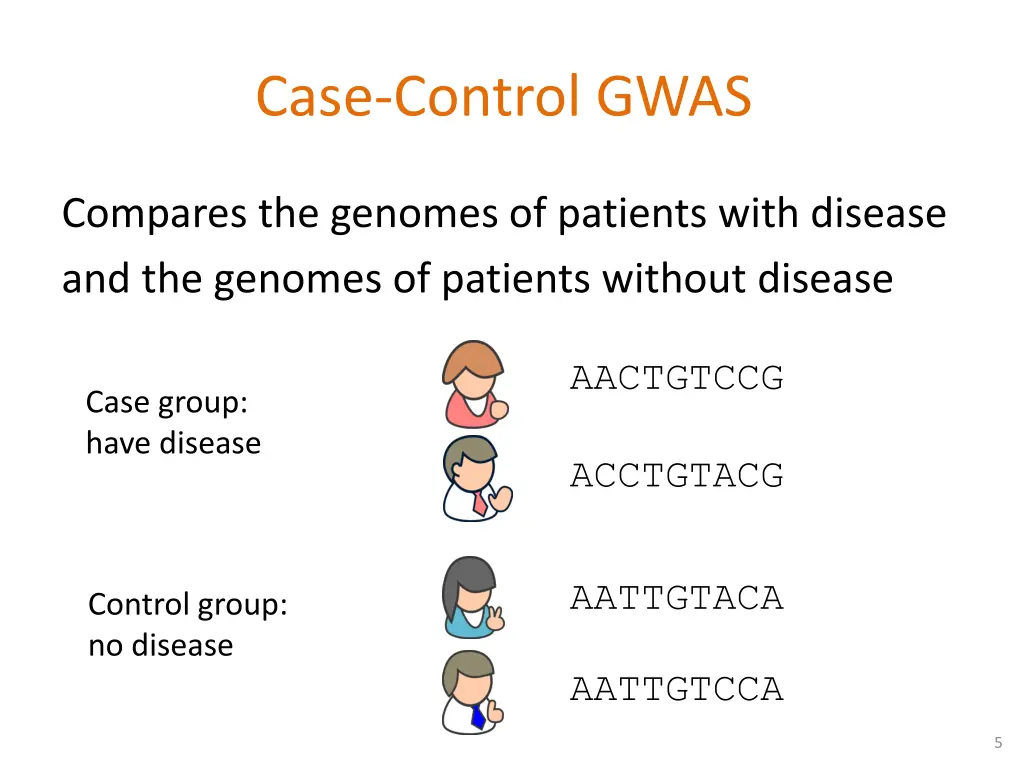 Case-Control GWAS

Compares the genomes of patients with disease and the genomes of patients without disease

Case group:
have disease

AACTGTCCG

ACCTGTACG

Control group:
no disease

AATTGTACA

AATTGTCCA

5